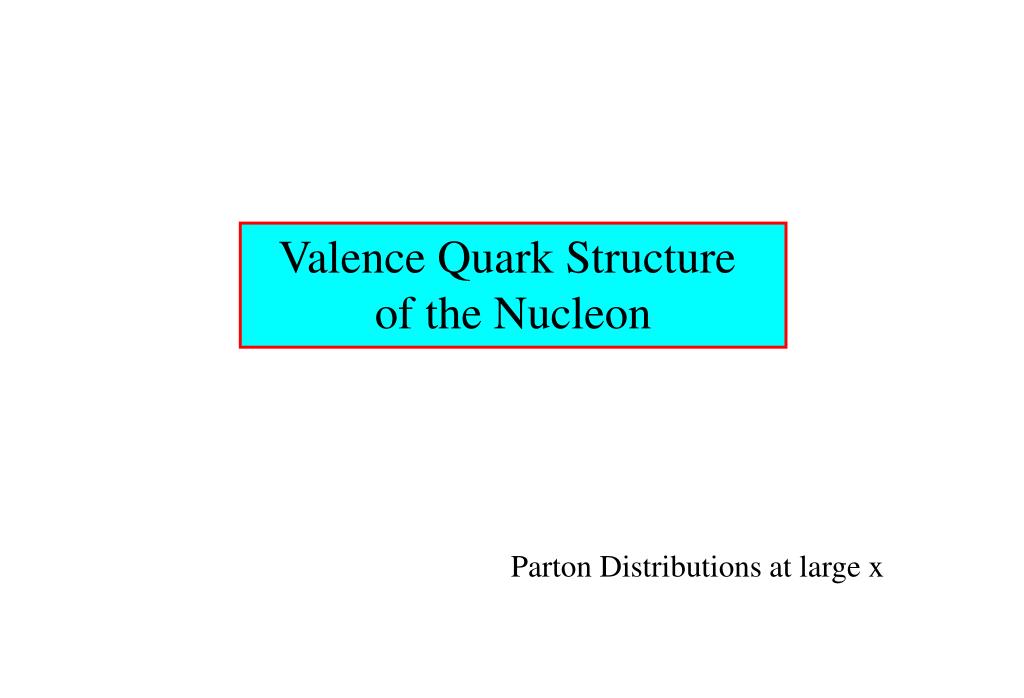 Valence Quark Structure of the Nucleon

Parton Distributions at large x